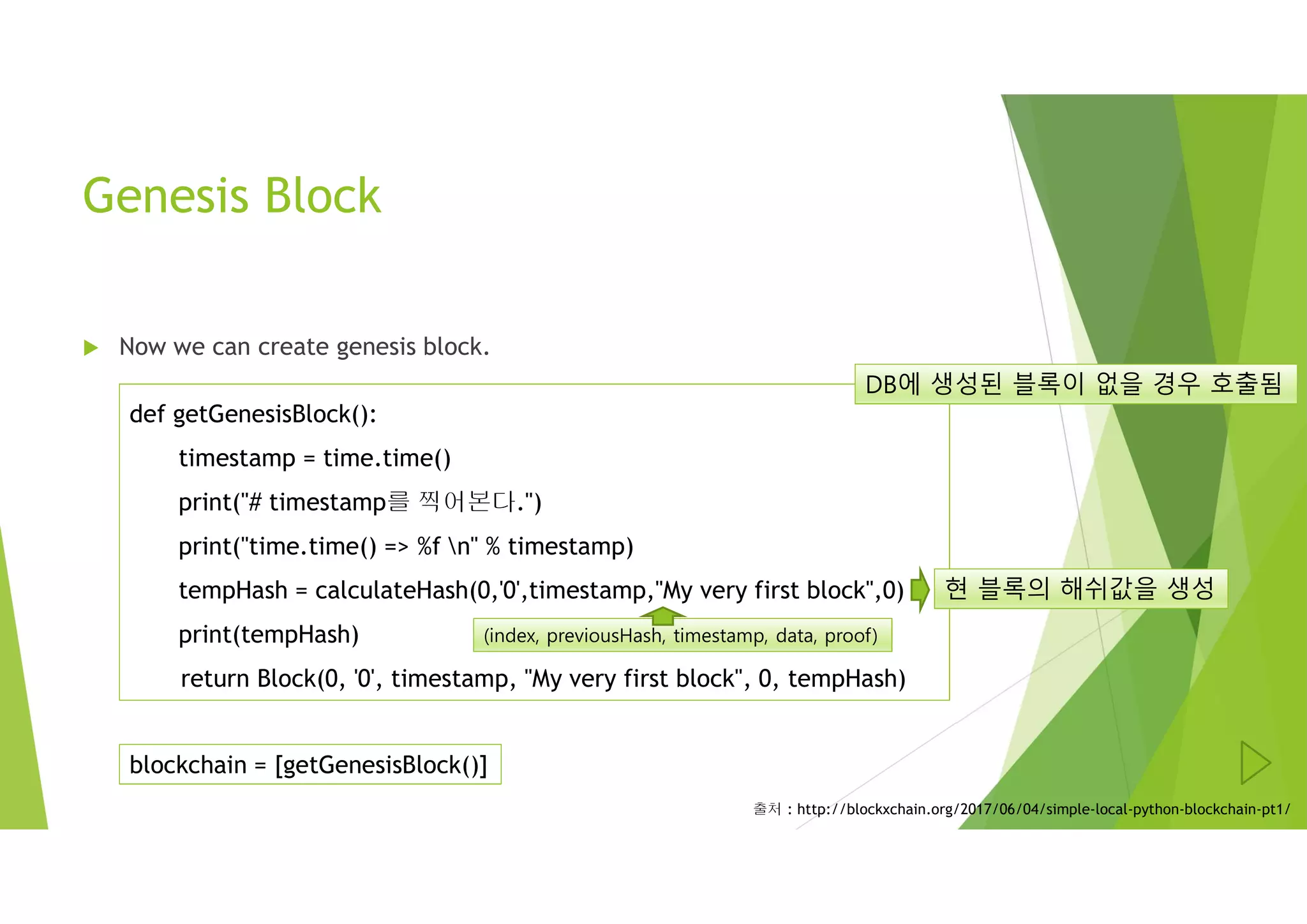 Genesis Block

Now we can create genesis block.

DB에 생성된 블록이 없을 경우 호출됨

def getGenesisBlock():

timestamp = time.time()

print("# timestamp를 찍어본다.")

print("time.time() => %f \n" % timestamp)

tempHash = calculateHash(0,'0',timestamp,"My very first block",0)

현 블록의 해쉬값을 생성

print(tempHash)

(index, previousHash, timestamp, data, proof)

return Block(0, '0', timestamp, "My very first block", 0, tempHash)

blockchain = [getGenesisBlock()]

출처 : http://blockxchain.org/2017/06/04/simple-local-python-blockchain-pt1/